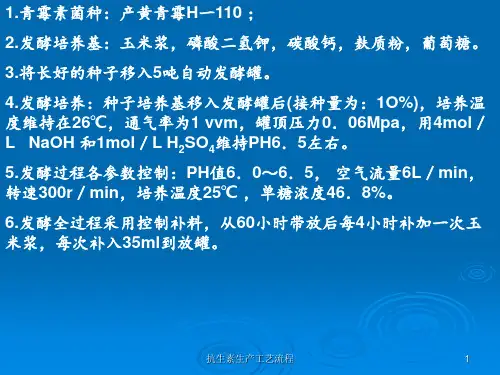 1.青霉素菌种：产黄青霉H—110；

2.发酵培养基：玉米浆，磷酸二氢钾，碳酸钙，麸质粉，葡萄糖。

3.将长好的种子移入5吨自动发酵罐。

4.发酵培养：种子培养基移入发酵罐后(接种量为：1O%)，培养温度维持在26℃，通气率为1 vvm，罐顶压力0．06Mpa，用4mol / L NaOH 和1mol / L $H_2SO_4$维持PH6．5左右。

5.发酵过程各参数控制：PH值6．0～6．5， 空气流量6L / min，转速300r / min，培养温度25℃，单糖浓度46．8%。

6.发酵全过程采用控制补料，从60小时带放后每4小时补加一次玉米浆，每次补入35ml到放罐。

抗生素生产工艺流程

1